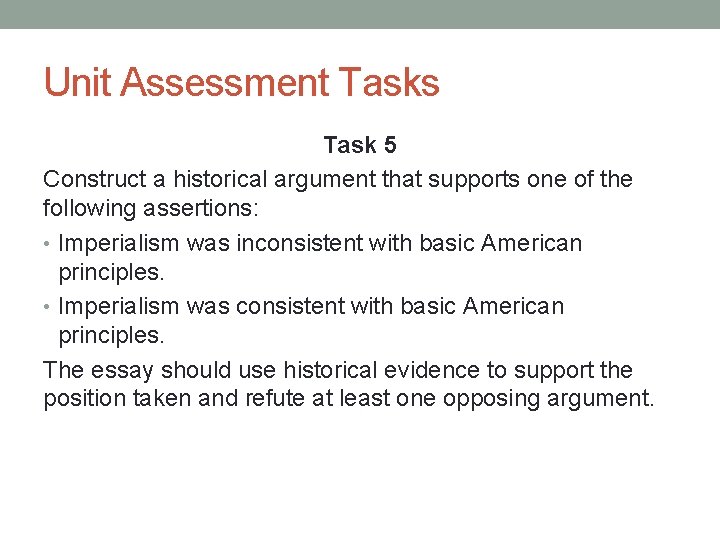 Unit Assessment Tasks

Task 5

Construct a historical argument that supports one of the following assertions:

• Imperialism was inconsistent with basic American principles.

• Imperialism was consistent with basic American principles.

The essay should use historical evidence to support the position taken and refute at least one opposing argument.